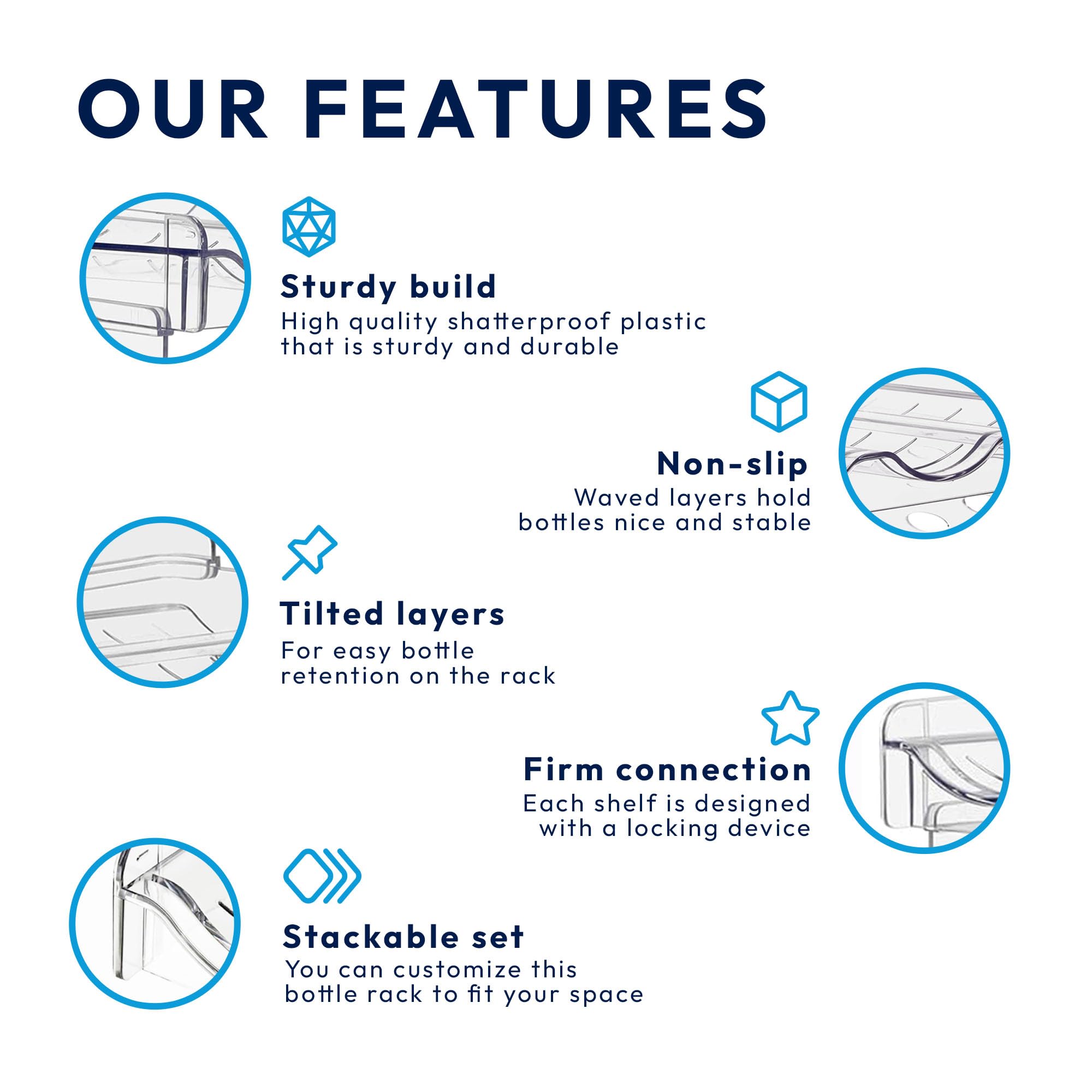 OUR FEATURES

Sturdy build
High quality shatterproof plastic that is sturdy and durable

Non-slip
Waved layers hold bottles nice and stable

Tilted layers
For easy bottle retention on the rack

Firm connection
Each shelf is designed with a locking device

Stackable set
You can customize this bottle rack to fit your space